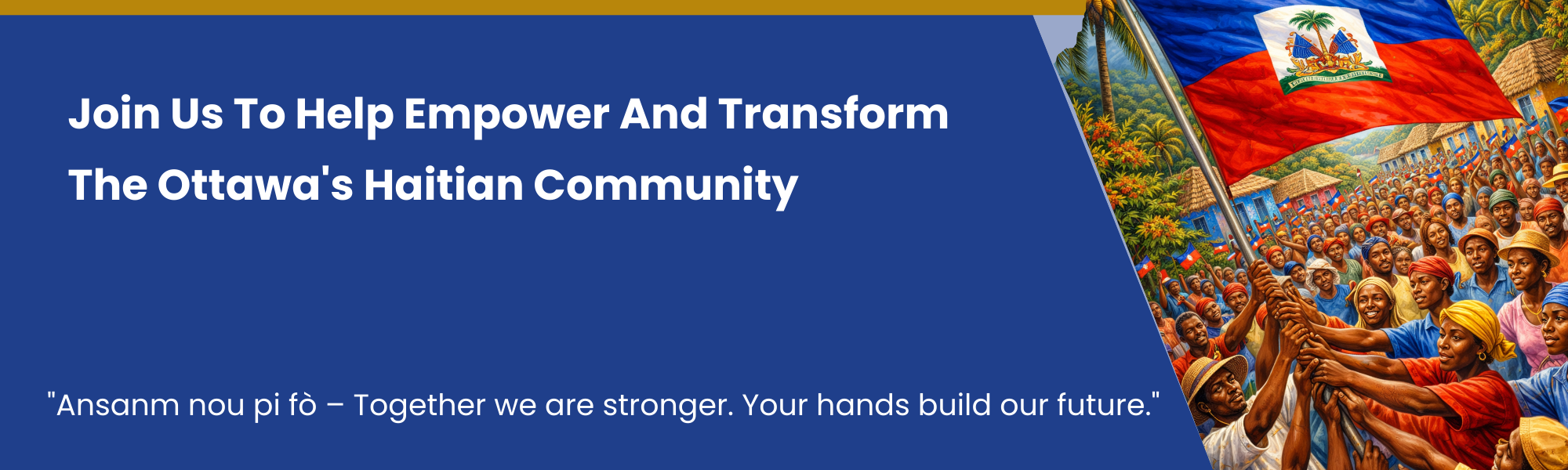 Join Us To Help Empower And Transform The Ottawa's Haitian Community

"Ansanm nou pi fò – Together we are stronger. Your hands build our future."